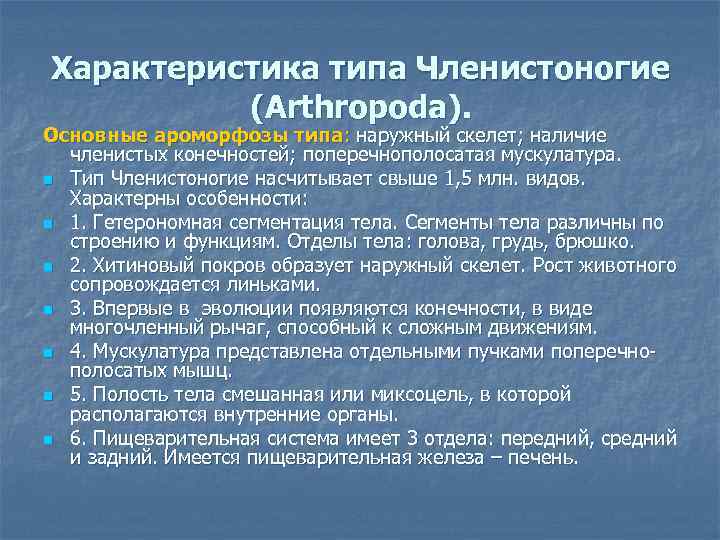 Характеристика типа Членистоногие (Arthropoda).

Основные ароморфозы типа: наружный скелет; наличие членистых конечностей; поперечнополосатая мускулатура.

Тип Членистоногие насчитывает свыше 1,5 млн. видов. Характерны особенности:

1. Гетерономная сегментация тела. Сегменты тела различны по строению и функциям. Отделы тела: голова, грудь, брюшко.

2. Хитиновый покров образует наружный скелет. Рост животного сопровождается линьками.

3. Впервые в эволюции появляются конечности, в виде многочленный рычаг, способный к сложным движениям.

4. Мускулатура представлена отдельными пучками поперечно-полосатых мышц.

5. Полость тела смешанная или миксоцель, в которой располагаются внутренние органы.

6. Пищеварительная система имеет 3 отдела: передний, средний и задний. Имеется пищеварительная железа – печень.